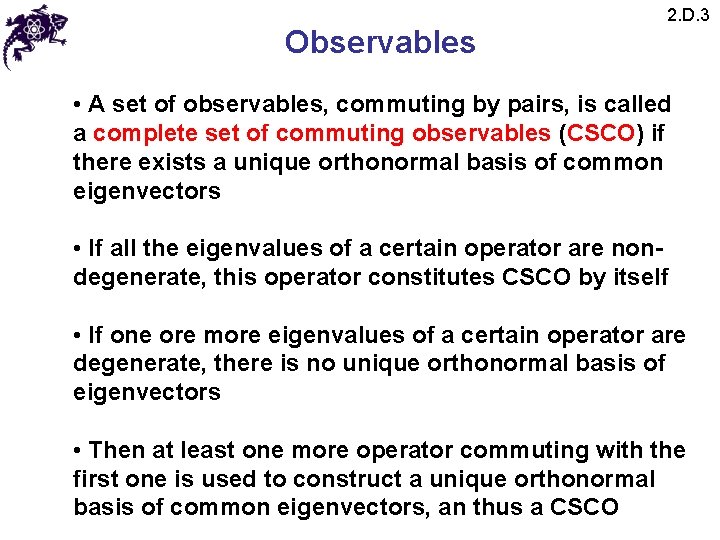 2.D.3

Observables

• A set of observables, commuting by pairs, is called a complete set of commuting observables (CSCO) if there exists a unique orthonormal basis of common eigenvectors

• If all the eigenvalues of a certain operator are non-degenerate, this operator constitutes CSCO by itself

• If one ore more eigenvalues of a certain operator are degenerate, there is no unique orthonormal basis of eigenvectors

• Then at least one more operator commuting with the first one is used to construct a unique orthonormal basis of common eigenvectors, an thus a CSCO